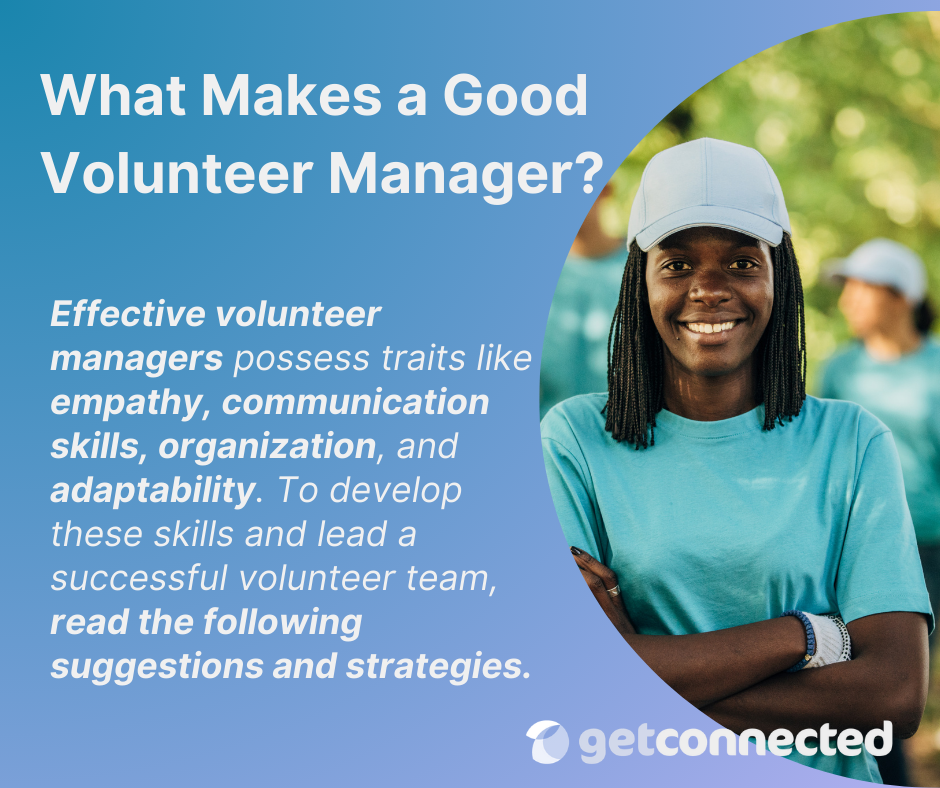 What Makes a Good Volunteer Manager?

Effective volunteer managers possess traits like empathy, communication skills, organization, and adaptability. To develop these skills and lead a successful volunteer team, read the following suggestions and strategies.

getconnected